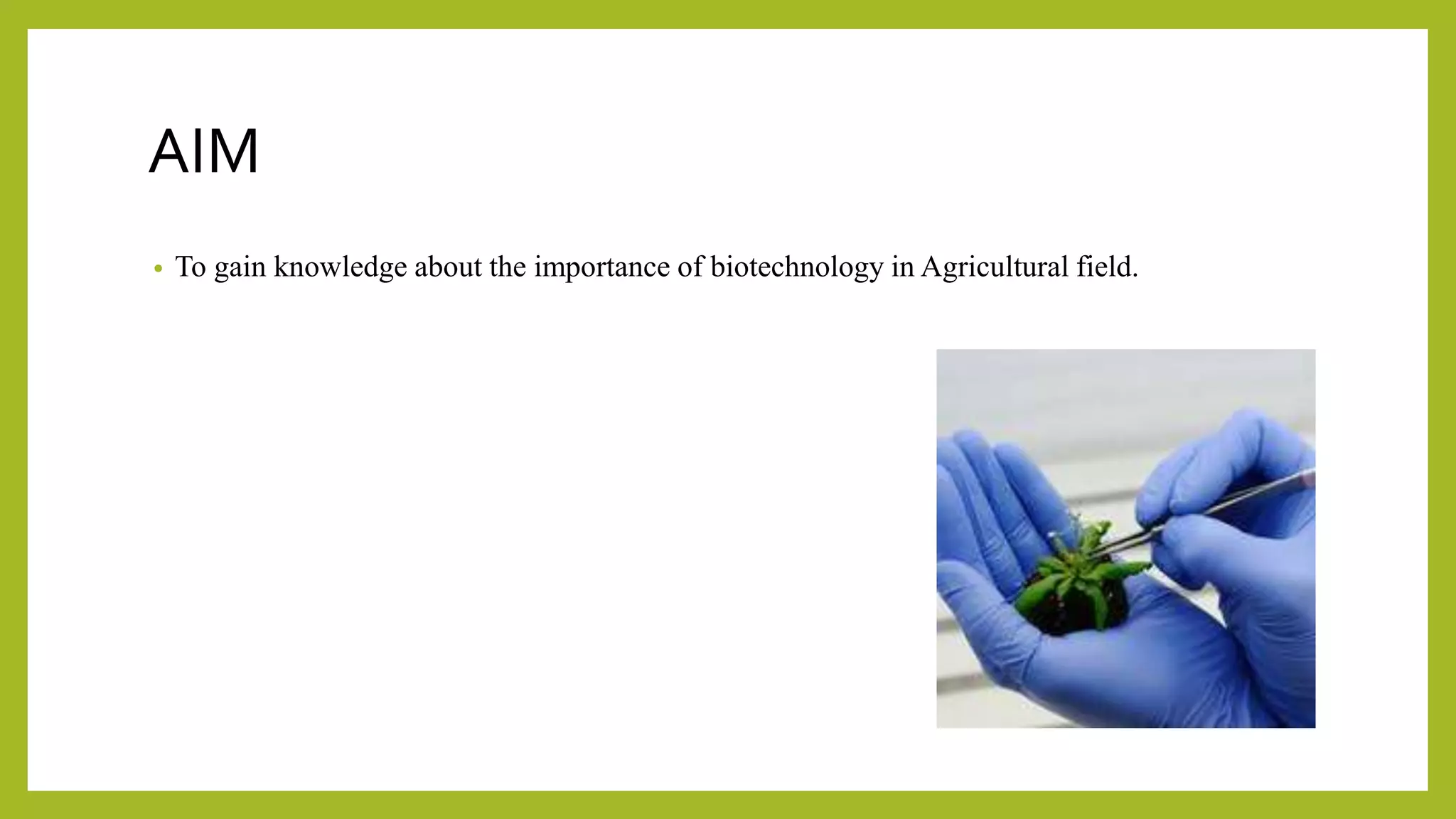 AIM

• To gain knowledge about the importance of biotechnology in Agricultural field.